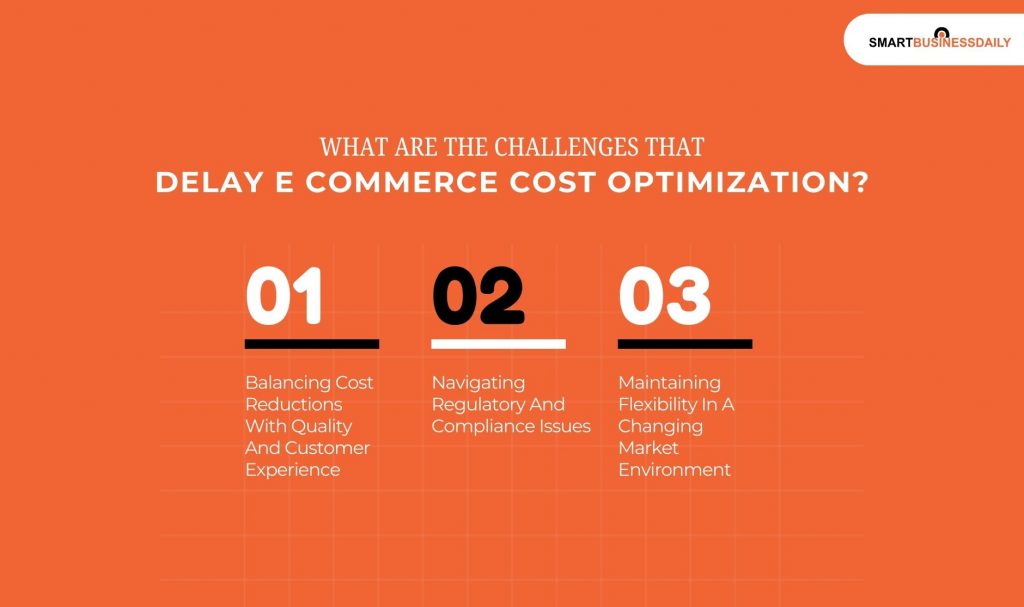 SMARTBUSINESSDAILY

WHAT ARE THE CHALLENGES THAT
DELAY E COMMERCE COST OPTIMIZATION?

01

Balancing Cost Reductions With Quality And Customer Experience

02

Navigating Regulatory And Compliance Issues

03

Maintaining Flexibility In A Changing Market Environment